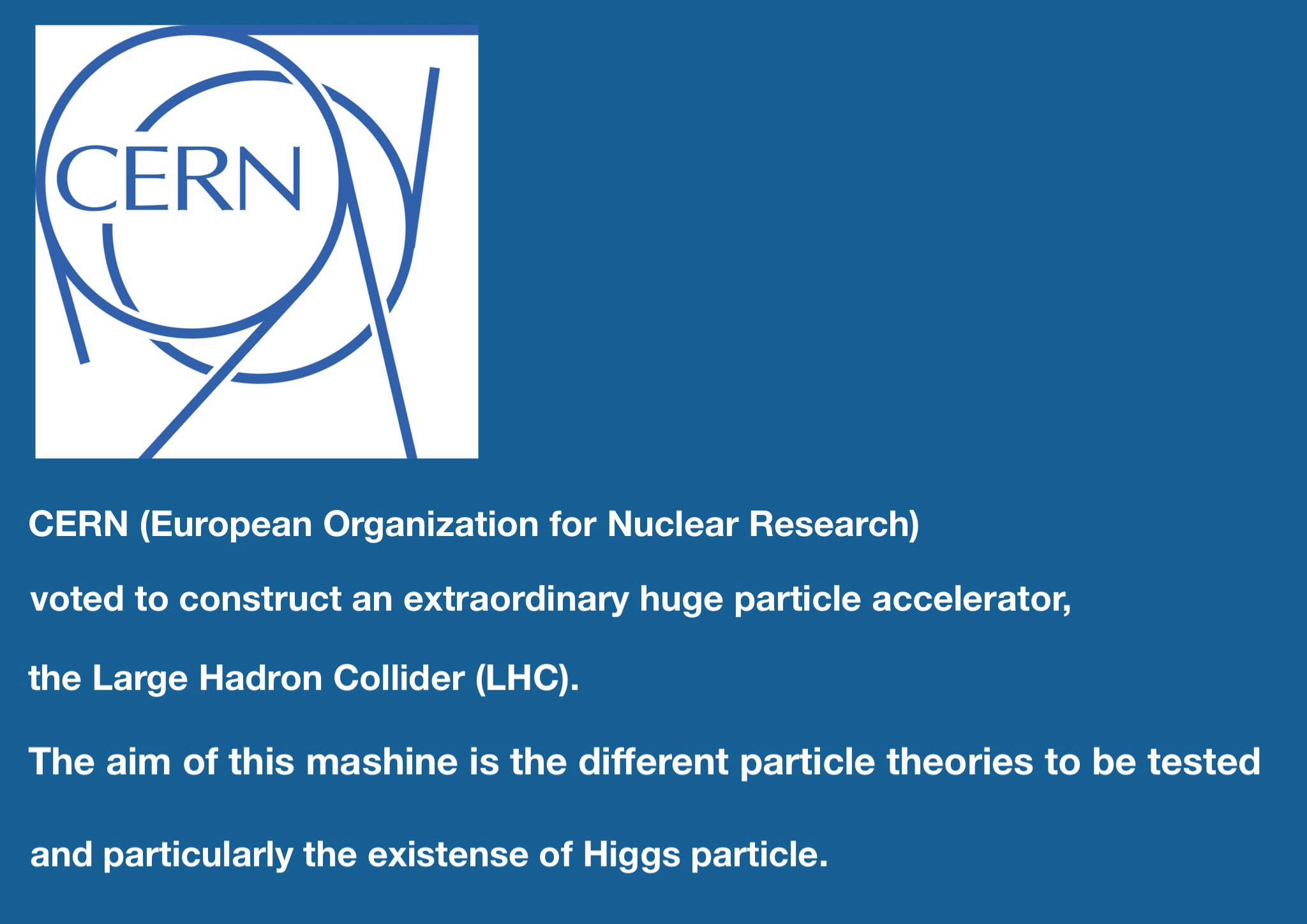 CERN

CERN (European Organization for Nuclear Research)

voted to construct an extraordinary huge particle accelerator,

the Large Hadron Collider (LHC).

The aim of this mashine is the different particle theories to be tested

and particularly the existense of Higgs particle.